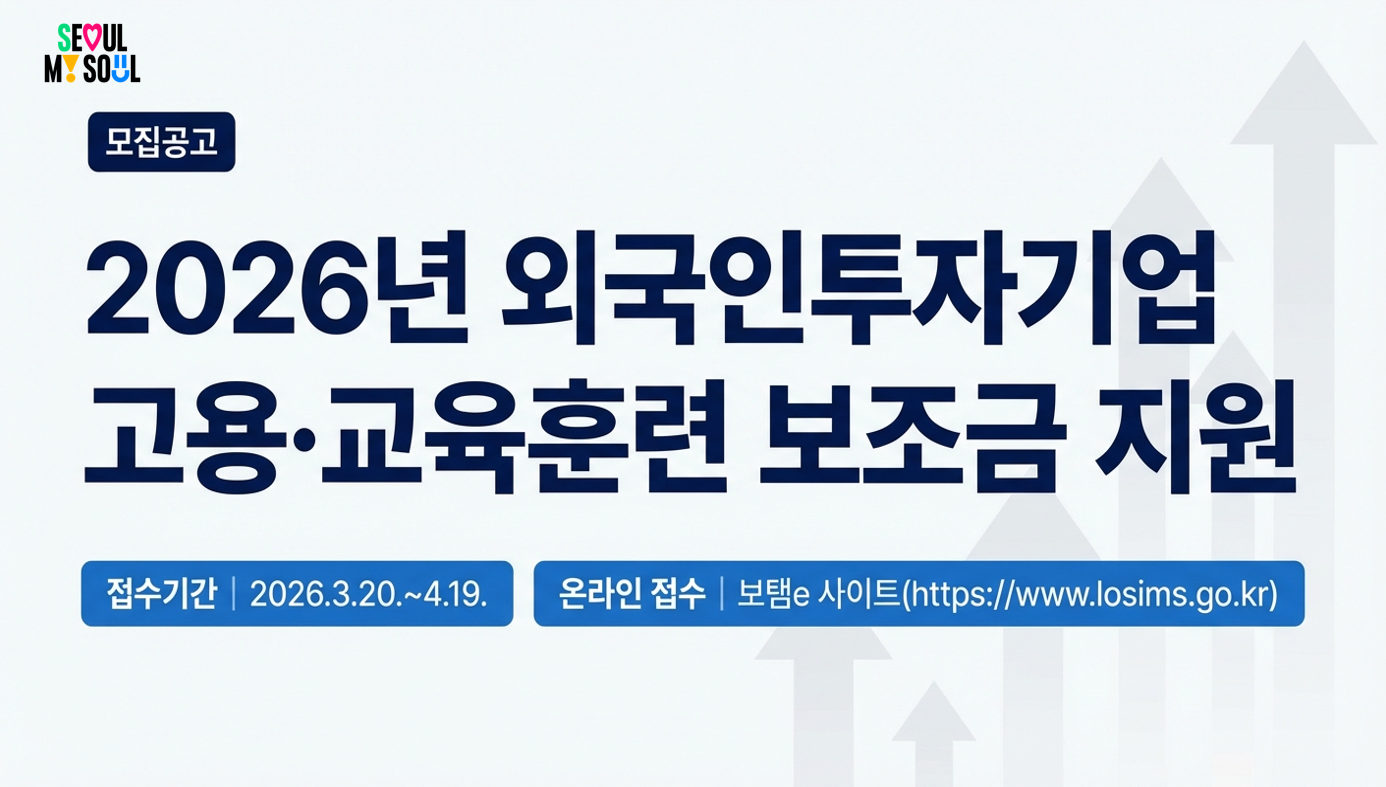 SEOUL MY SOUL

모집공고

2026년 외국인투자기업 고용·교육훈련 보조금 지원

접수기간 | 2026.3.20.~4.19.

온라인 접수 | 보탬e 사이트(https://www.losims.go.kr)